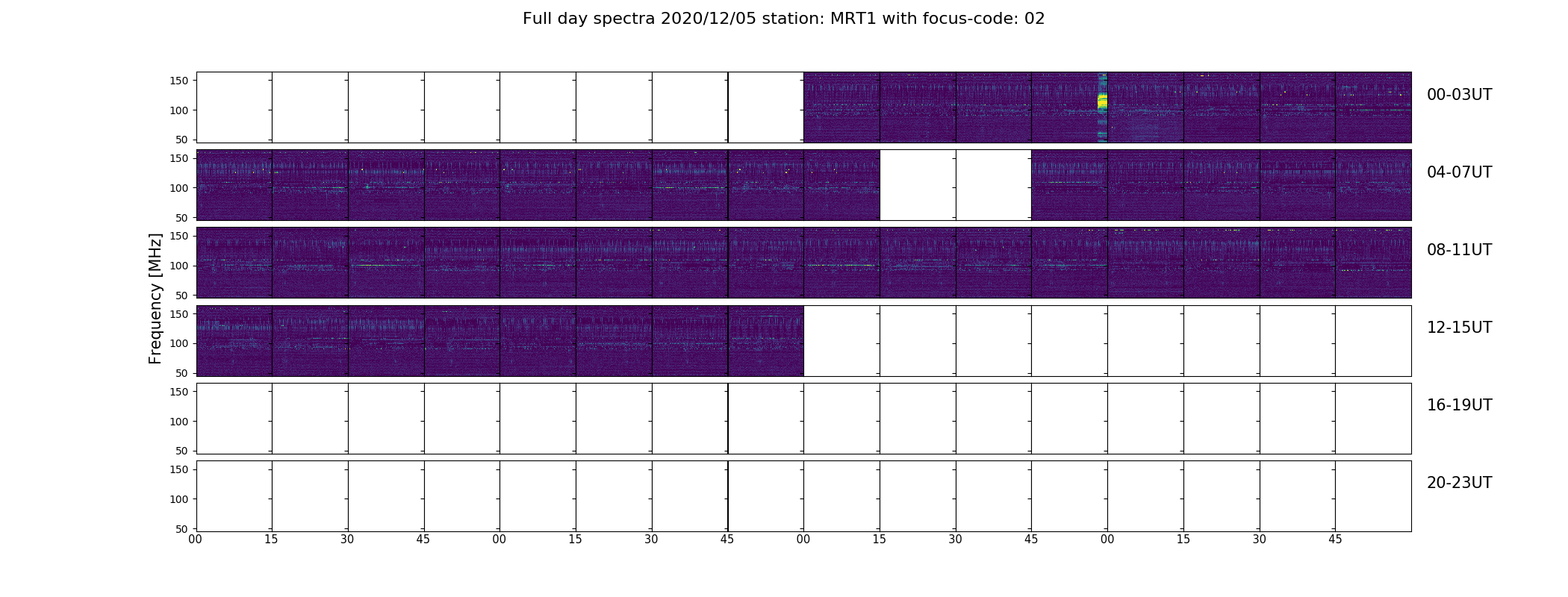 Full day spectra 2020/12/05 station: MRT1 with focus-code: 02

Frequency [MHz]

150
100
50
00-03UT

150
100
50
04-07UT

150
100
50
08-11UT

150
100
50
12-15UT

150
100
50
16-19UT

150
100
50
20-23UT

00 15 30 45 00 15 30 45 00 15 30 45 00 15 30 45